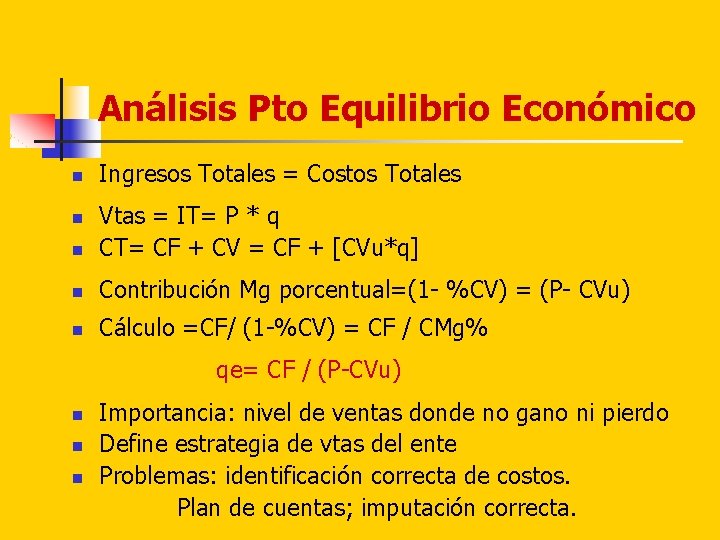 Análisis Pto Equilibrio Económico

- Ingresos Totales = Costos Totales
- Vtas = IT= P * q
- CT= CF + CV = CF + [CVu*q]
- Contribución Mg porcentual=(1- %CV) = (P- CVu)
- Cálculo =CF/ (1-%CV) = CF / CMg%

qe= CF / (P-CVu)

- Importancia: nivel de ventas donde no gano ni pierdo
- Define estrategia de vtas del ente
- Problemas: identificación correcta de costos.

Plan de cuentas; imputación correcta.